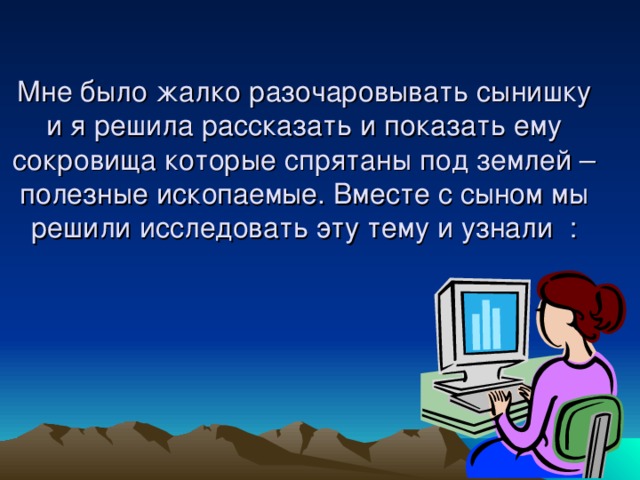 Мне было жалко разочаровывать сынишку и я решила рассказать и показать ему сокровища которые спрятаны под землей – полезные ископаемые. Вместе с сыном мы решили исследовать эту тему и узнали :